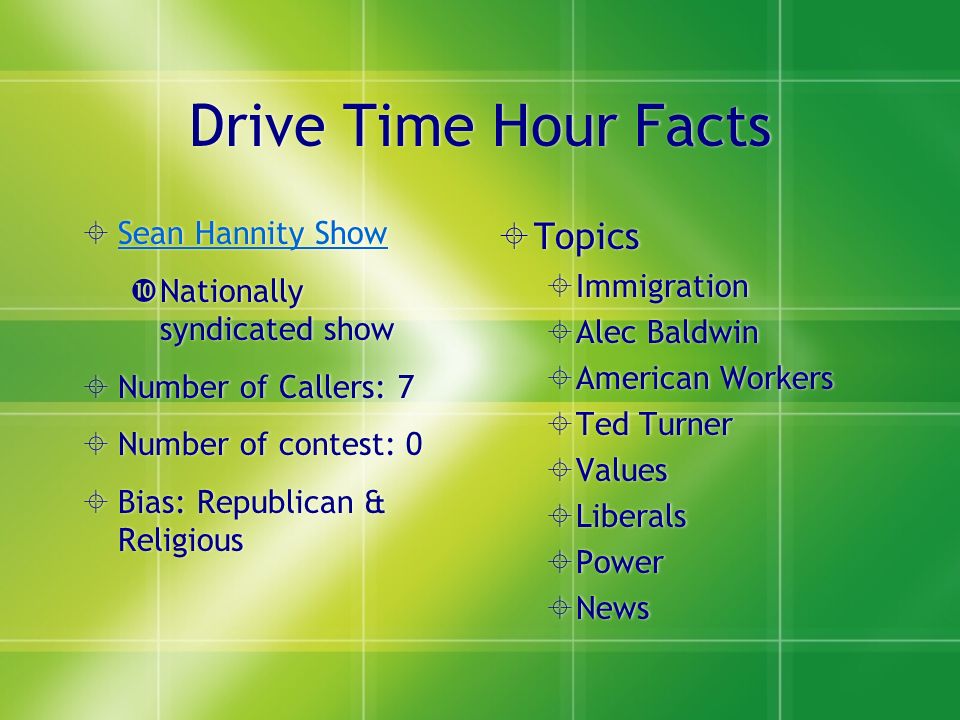 Drive Time Hour Facts

Sean Hannity Show

Nationally syndicated show

Number of Callers: 7

Number of contest: 0

Bias: Republican & Religious

Topics

Immigration

Alec Baldwin

American Workers

Ted Turner

Values

Liberals

Power

News